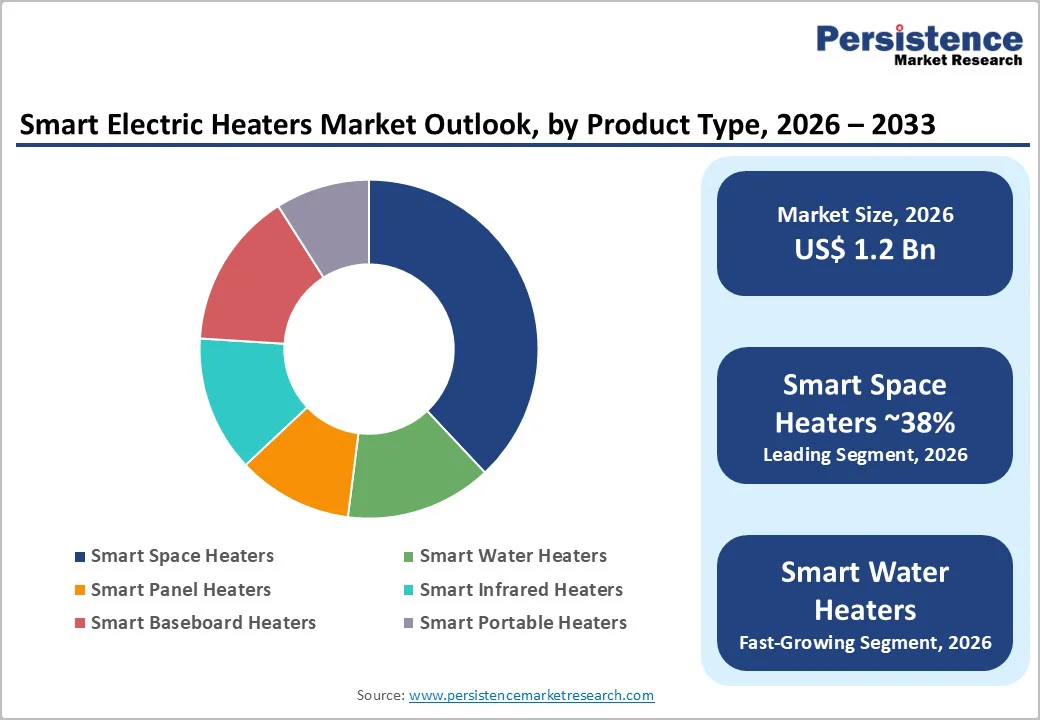 Persistence
Market Research

Smart Electric Heaters Market Outlook, by Product Type, 2026 – 2033

Smart Space Heaters
Smart Water Heaters
Smart Panel Heaters
Smart Infrared Heaters
Smart Baseboard Heaters
Smart Portable Heaters

Market Size, 2026
US$ 1.2 Bn

Smart Space Heaters ~38%
Leading Segment, 2026

Smart Water Heaters
Fast-Growing Segment, 2026

Source: www.persistencemarketresearch.com